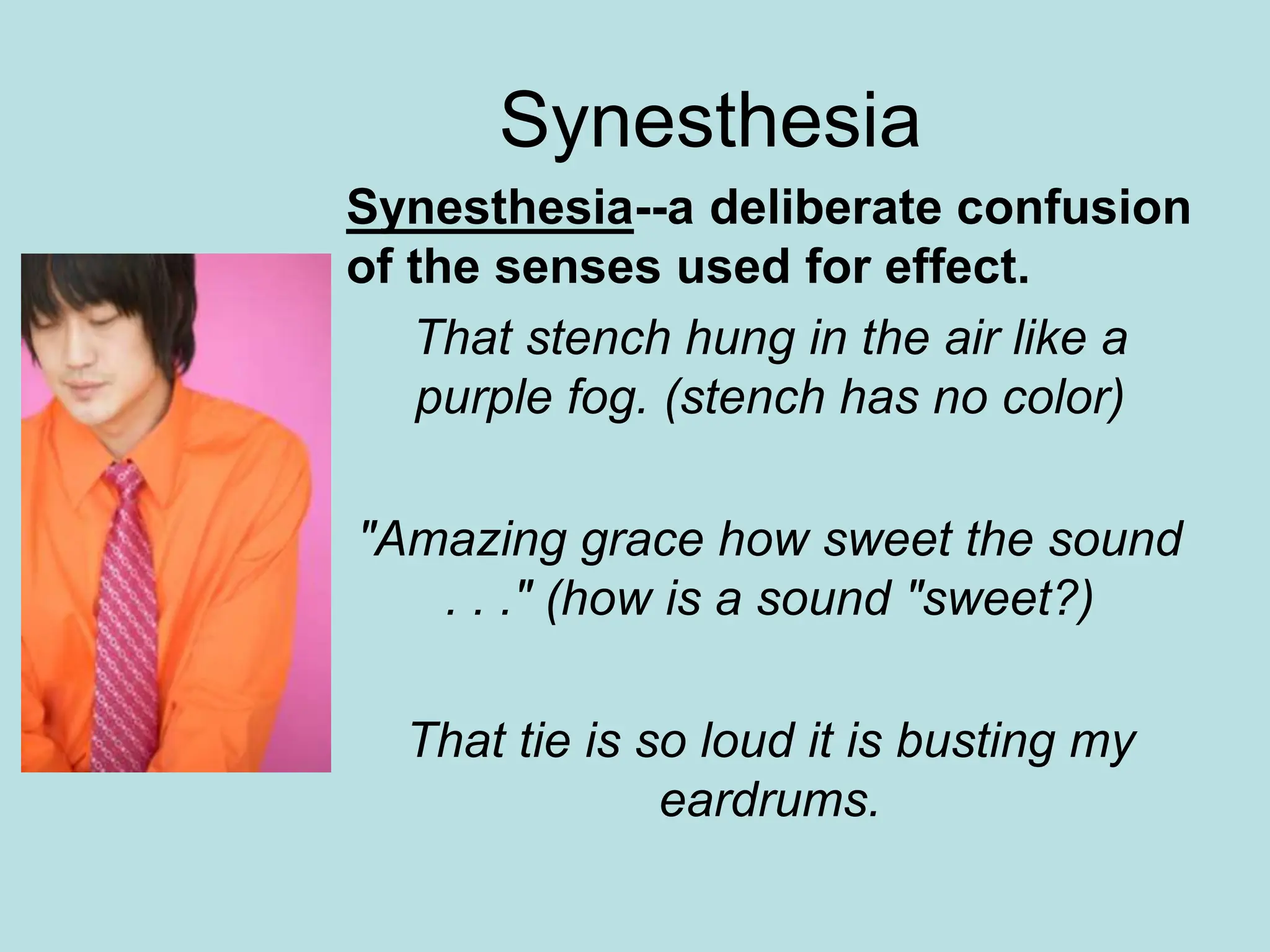 Synesthesia

Synesthesia--a deliberate confusion of the senses used for effect.

That stench hung in the air like a purple fog. (stench has no color)

"Amazing grace how sweet the sound . . ." (how is a sound "sweet?)

That tie is so loud it is busting my eardrums.